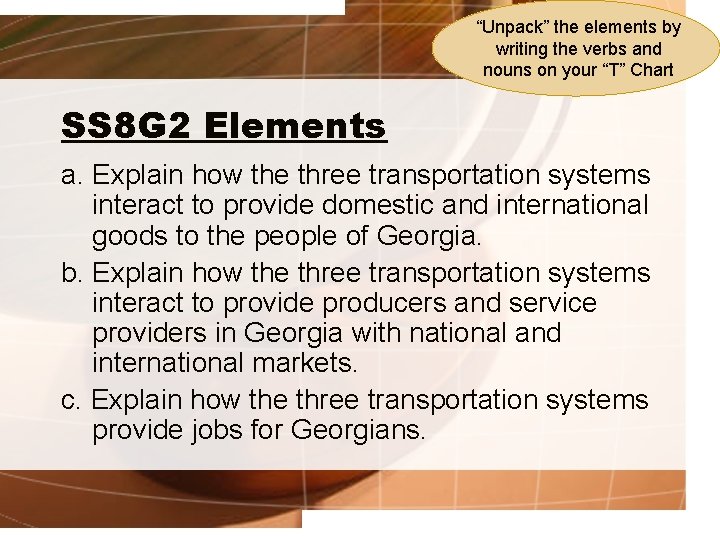 “Unpack” the elements by writing the verbs and nouns on your “T” Chart

SS8G2 Elements

a. Explain how the three transportation systems interact to provide domestic and international goods to the people of Georgia.

b. Explain how the three transportation systems interact to provide producers and service providers in Georgia with national and international markets.

c. Explain how the three transportation systems provide jobs for Georgians.